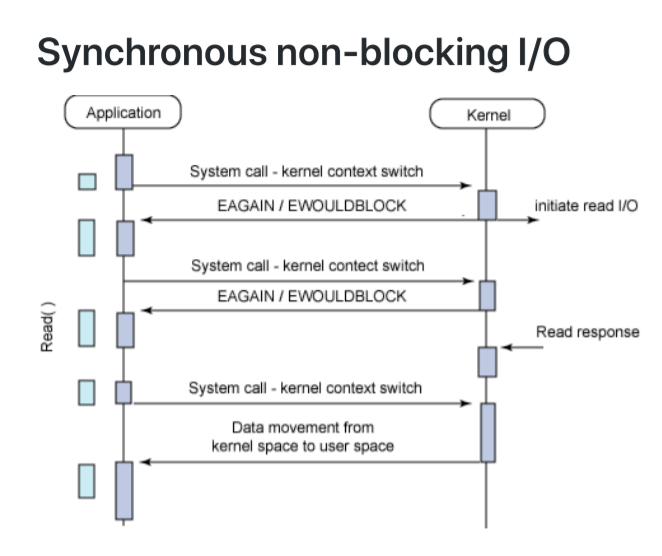 Synchronous non-blocking I/O

Application

Kernel

Read( )

System call - kernel context switch

EAGAIN / EWOULDBLOCK

initiate read I/O

System call - kernel contect switch

EAGAIN / EWOULDBLOCK

Read response

System call - kernel context switch

Data movement from kernel space to user space